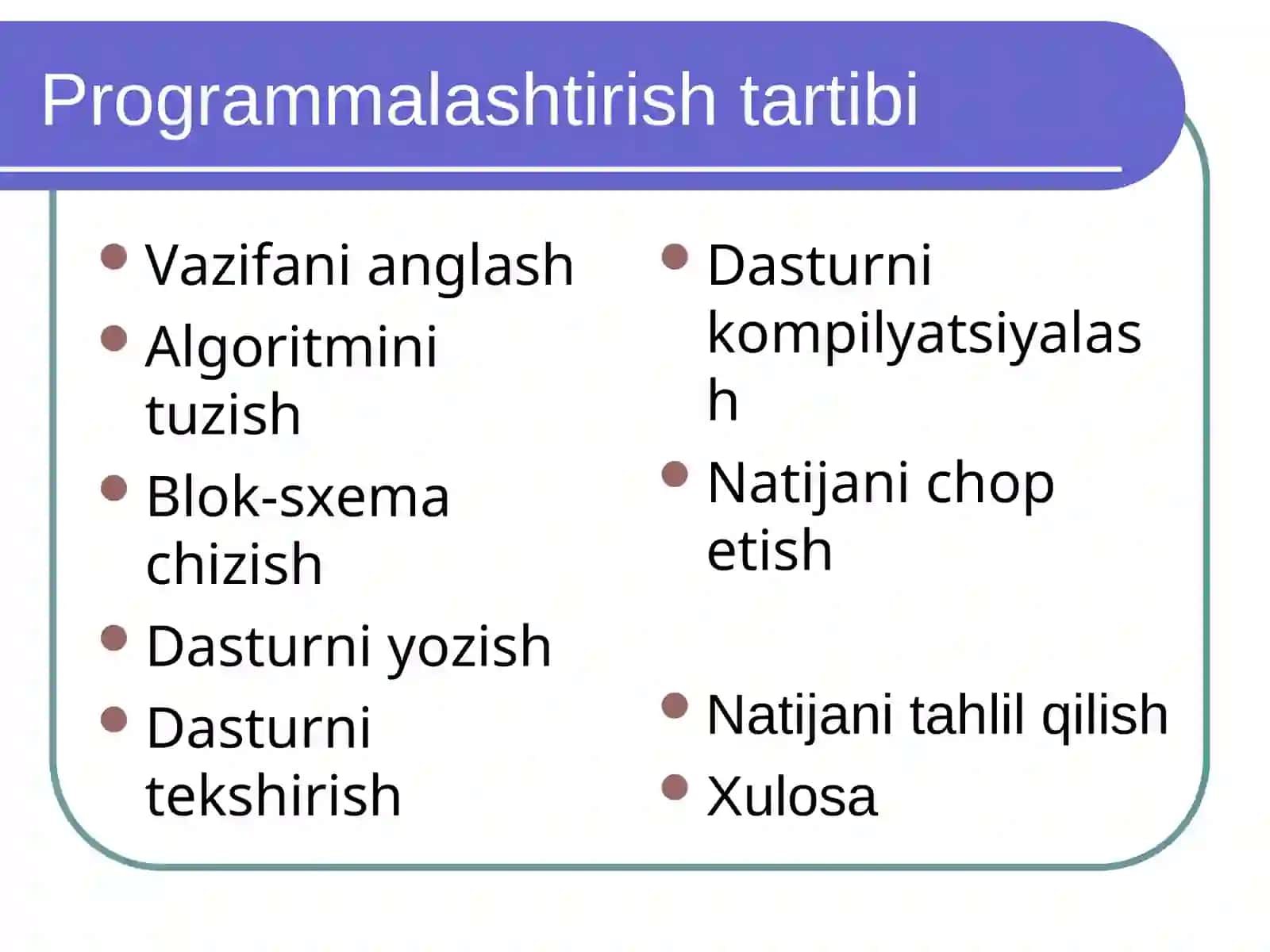 Programmalashtirish tartibi

- Vazifani anglash
- Algoritmini tuzish
- Blok-sxema chizish
- Dasturni yozish
- Dasturni tekshirish

- Dasturni kompilyatsiyalash
- Natijani chop etish
- Natijani tahlil qilish
- Xulosa